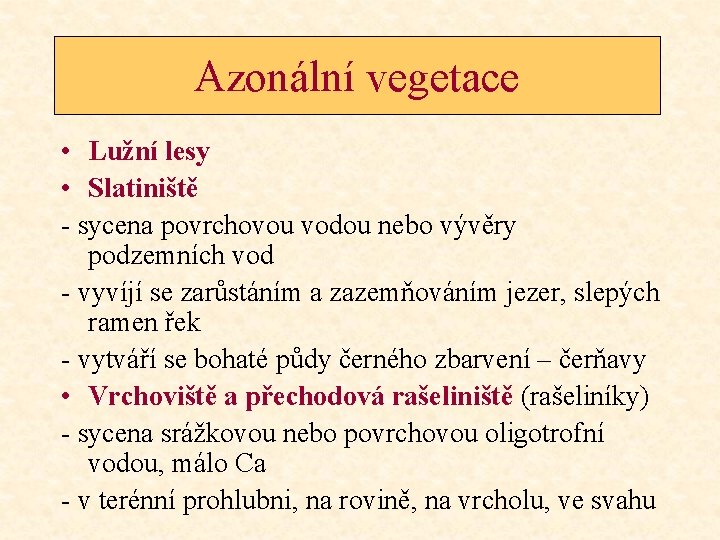 Azonální vegetace

• Lužní lesy
• Slatiniště
- sycena povrchovou vodou nebo vývěry podzemních vod
- vyvíjí se zarůstáním a zazemňováním jezer, slepých ramen řek
- vytváří se bohaté půdy černého zbarvení – čerňavy
• Vrchoviště a přechodová rašeliniště (rašeliníky)
- sycena srážkovou nebo povrchovou oligotrofní vodou, málo Ca
- v terénní prohlubni, na rovině, na vrcholu, ve svahu